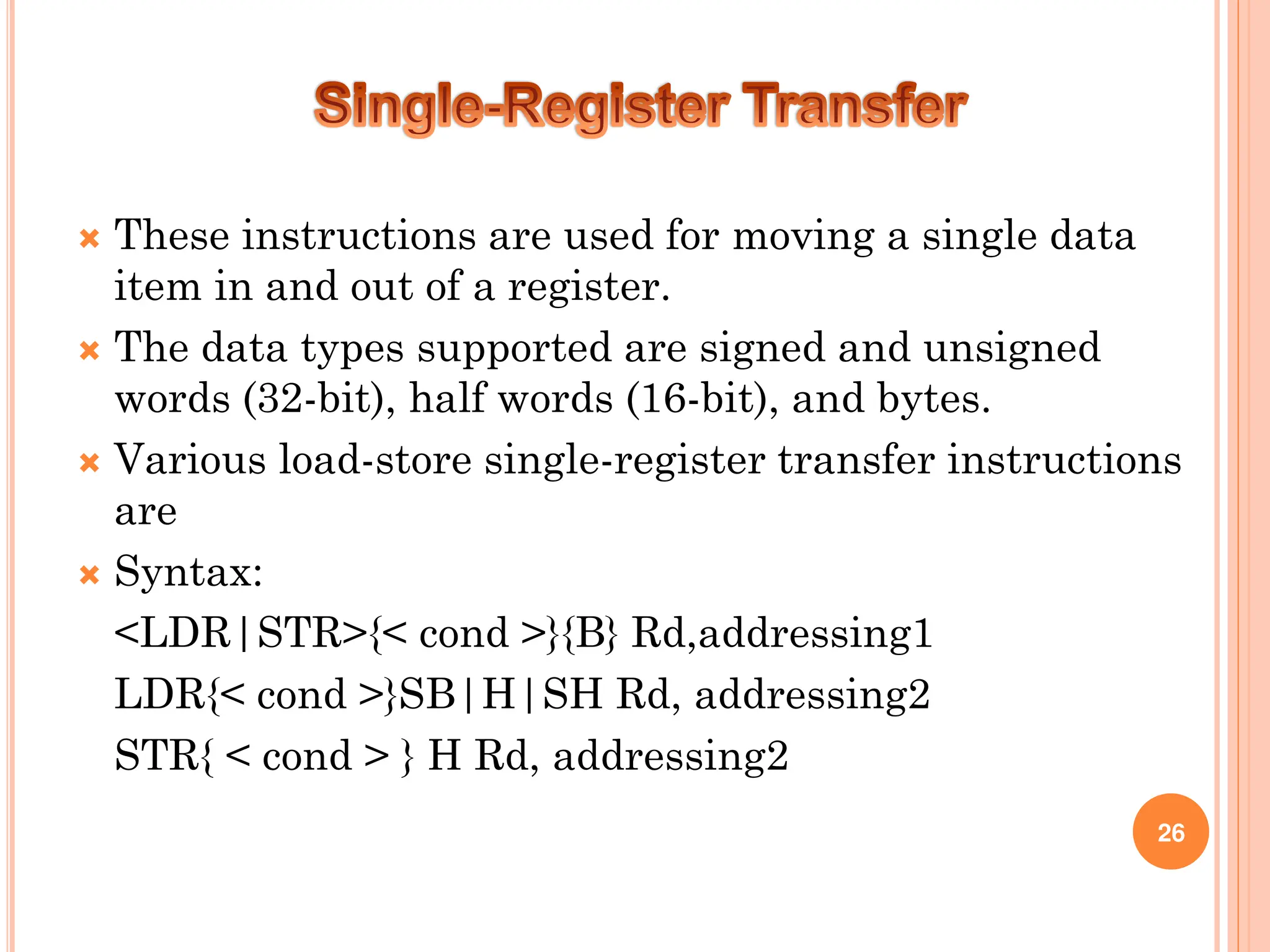 Single-Register Transfer

These instructions are used for moving a single data item in and out of a register.

The data types supported are signed and unsigned words (32-bit), half words (16-bit), and bytes.

Various load-store single-register transfer instructions are

Syntax:

<LDR|STR>{< cond >}{B} Rd,addressing1

LDR{< cond >}SB|H|SH Rd, addressing2

STR{ < cond > } H Rd, addressing2

26